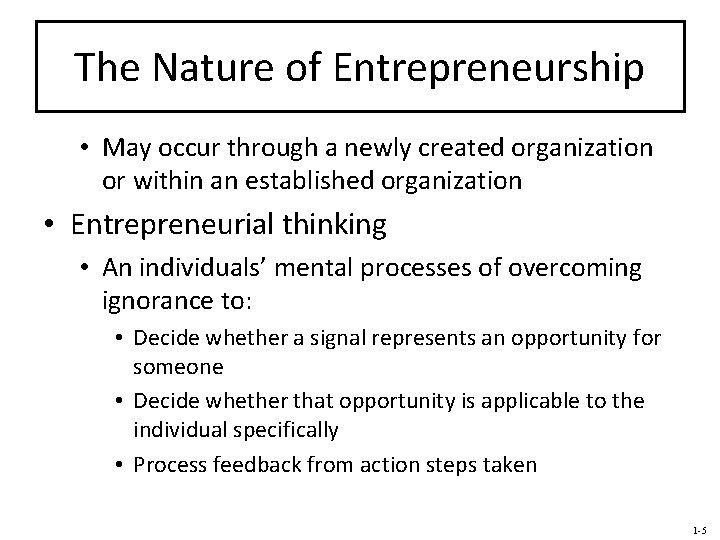 The Nature of Entrepreneurship

• May occur through a newly created organization or within an established organization

• Entrepreneurial thinking

• An individuals' mental processes of overcoming ignorance to:

• Decide whether a signal represents an opportunity for someone

• Decide whether that opportunity is applicable to the individual specifically

• Process feedback from action steps taken

1-5